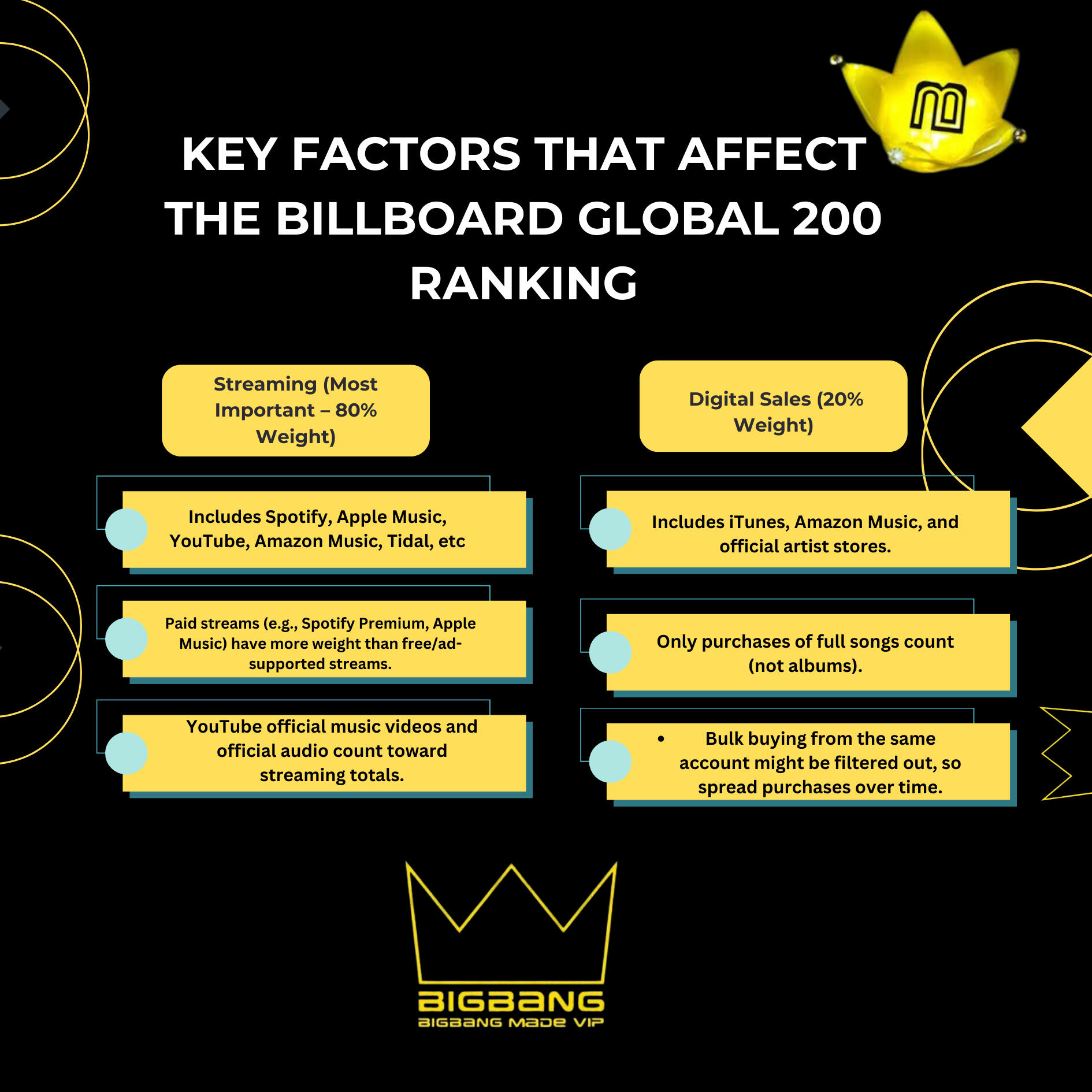 KEY FACTORS THAT AFFECT THE BILLBOARD GLOBAL 200 RANKING

Streaming (Most Important – 80% Weight)

Includes Spotify, Apple Music, YouTube, Amazon Music, Tidal, etc

Paid streams (e.g., Spotify Premium, Apple Music) have more weight than free/ad-supported streams.

YouTube official music videos and official audio count toward streaming totals.

Digital Sales (20% Weight)

Includes iTunes, Amazon Music, and official artist stores.

Only purchases of full songs count (not albums).

• Bulk buying from the same account might be filtered out, so spread purchases over time.

BIGBANG
BIGBANG MADE VIP